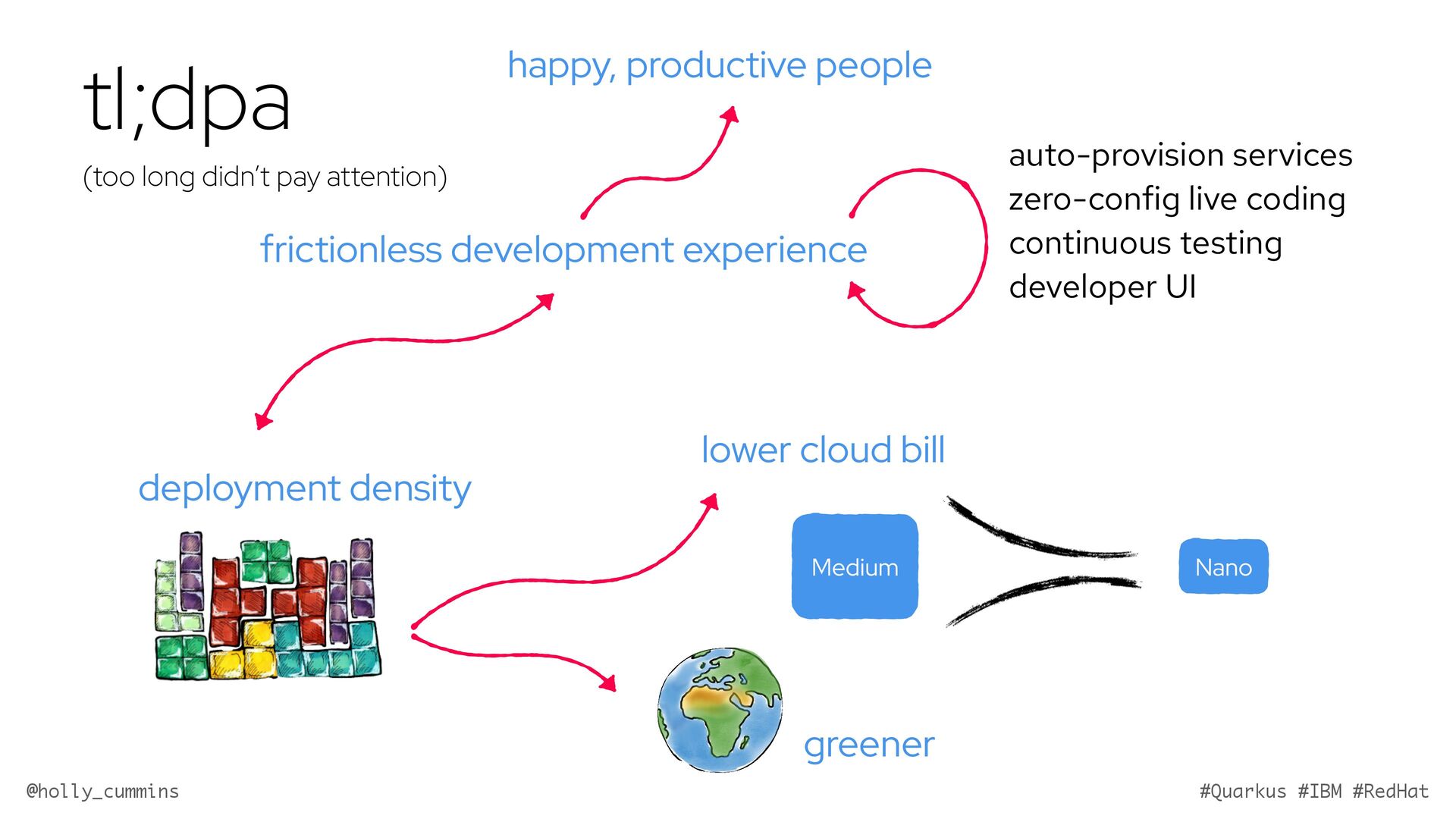 tl;dpa

(too long didn't pay attention)

happy, productive people

frictionless development experience

auto-provision services
zero-config live coding
continuous testing
developer UI

deployment density

lower cloud bill

Medium

Nano

greener

@holly_cummins

#Quarkus #IBM #RedHat